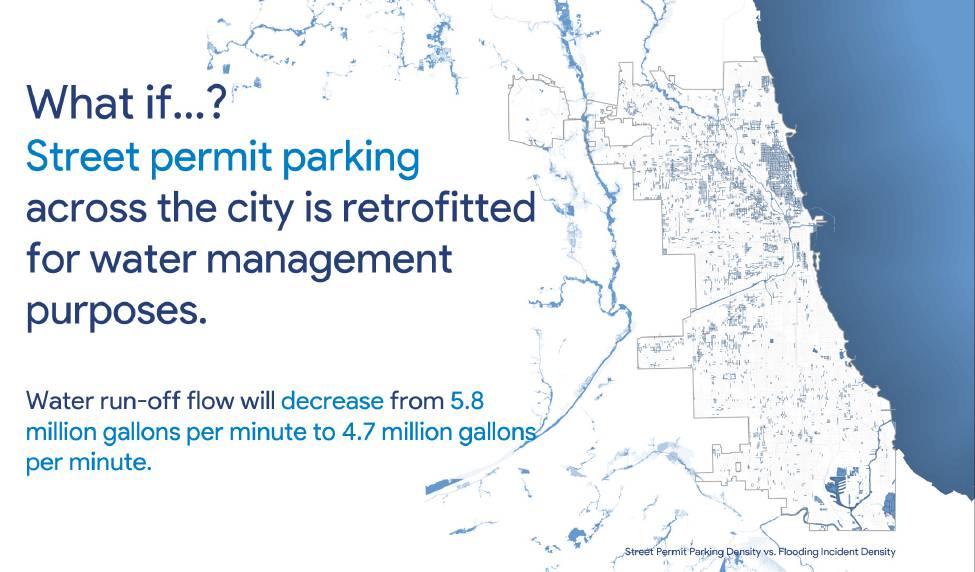 What if...?
Street permit parking across the city is retrofitted for water management purposes.

Water run-off flow will decrease from 5.8 million gallons per minute to 4.7 million gallons per minute.

Street Permit Parking Density vs. Flooding Incident Density